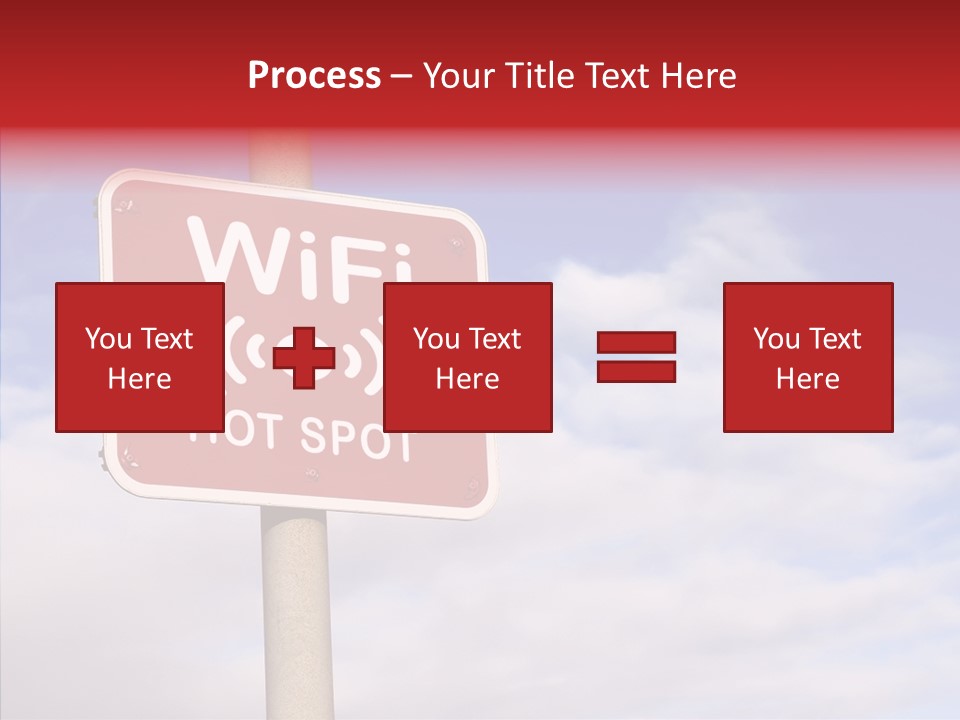 Process – Your Title Text Here

WiFi

HOT SPOT

You Text Here

You Text Here

You Text Here